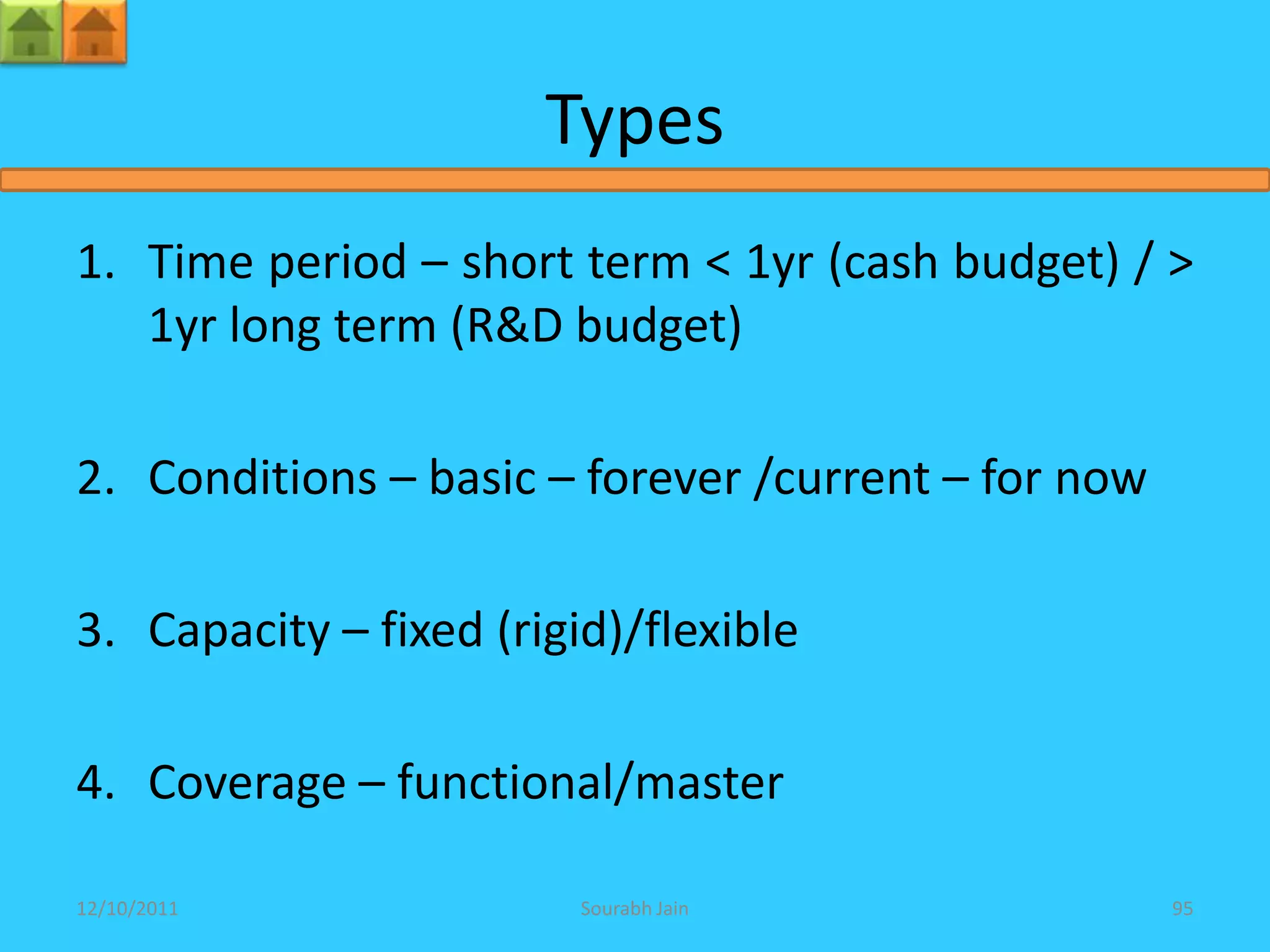 Types

1. Time period – short term < 1yr (cash budget) / > 1yr long term (R&D budget)

2. Conditions – basic – forever /current – for now

3. Capacity – fixed (rigid)/flexible

4. Coverage – functional/master

12/10/2011

Sourabh Jain

95